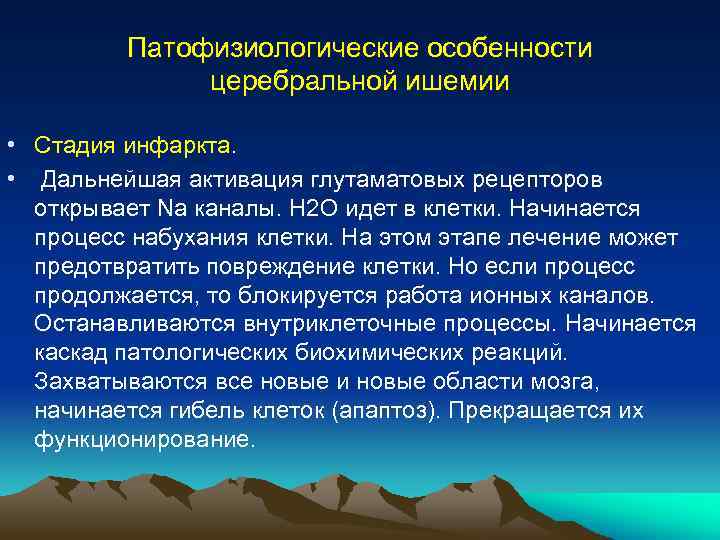 Патофизиологические особенности церебральной ишемии

• Стадия инфаркта.

• Дальнейшая активация глутаматовых рецепторов открывает Na каналы. H2O идет в клетки. Начинается процесс набухания клетки. На этом этапе лечение может предотвратить повреждение клетки. Но если процесс продолжается, то блокируется работа ионных каналов. Останавливаются внутриклеточные процессы. Начинается каскад патологических биохимических реакций. Захватываются все новые и новые области мозга, начинается гибель клеток (апаптоз). Прекращается их функционирование.